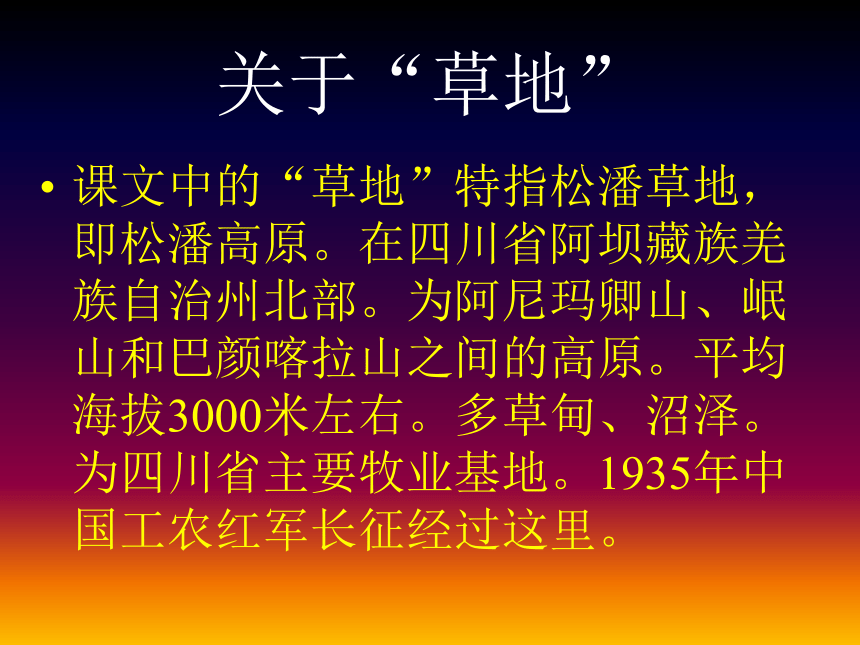 关于“草地”

• 课文中的“草地”特指松潘草地，即松潘高原。在四川省阿坝藏族羌族自治州北部。为阿尼玛卿山、岷山和巴颜喀拉山之间的高原。平均海拔3000米左右。多草甸、沼泽。为四川省主要牧业基地。1935年中国工农红军长征经过这里。